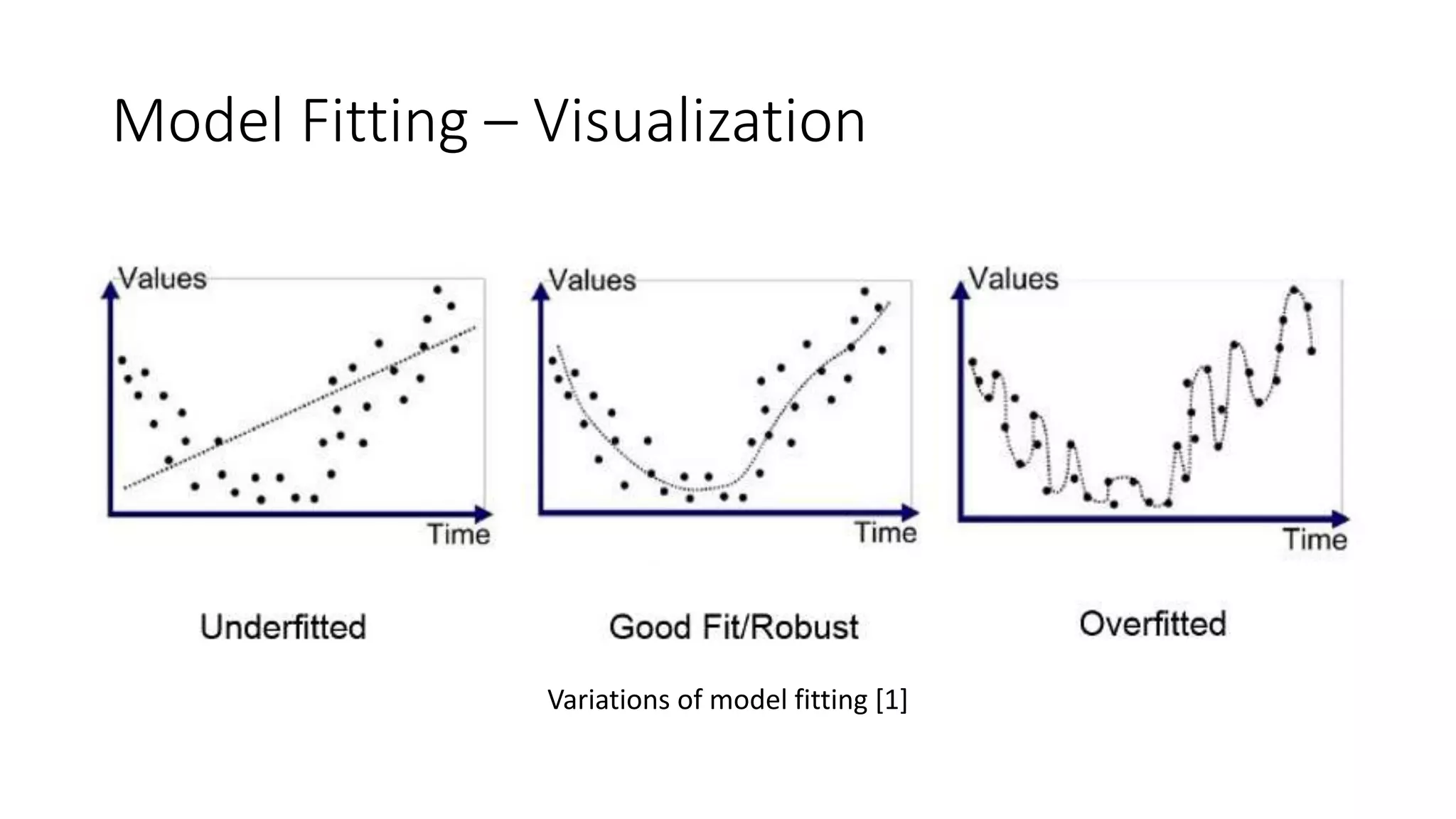 Model Fitting – Visualization

Values

Time

Underfitted

Values

Time

Good Fit/Robust

Values

Time

Overfitted

Variations of model fitting [1]